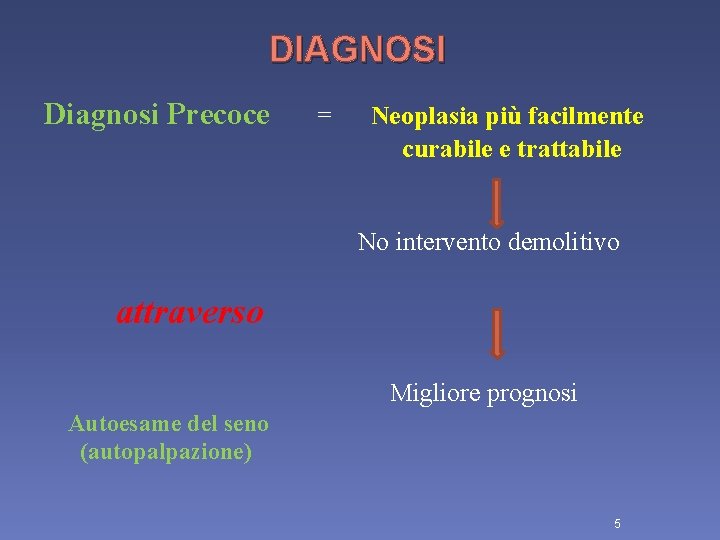 DIAGNOSI

Diagnosi Precoce = Neoplasia più facilmente curabile e trattabile

No intervento demolitivo

attraverso

Migliore prognosi

Autoesame del seno (autopalpazione)

5